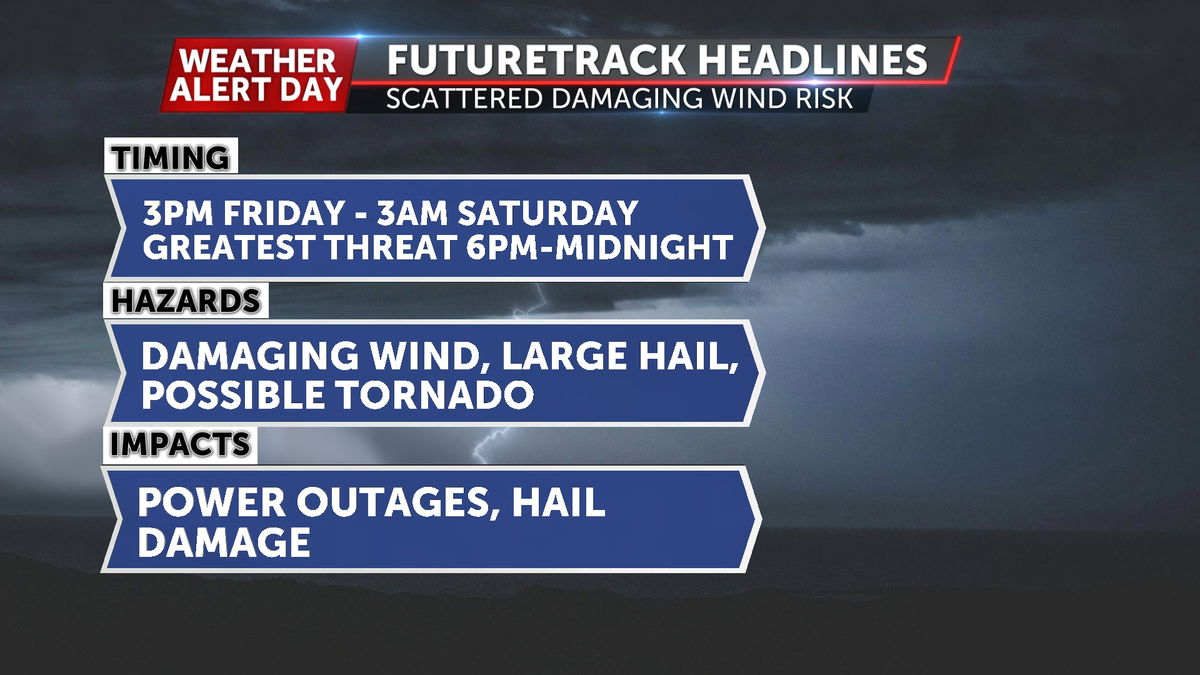 WEATHER ALERT DAY

FUTURETRACK HEADLINES

SCATTERED DAMAGING WIND RISK

TIMING

3PM FRIDAY - 3AM SATURDAY
GREATEST THREAT 6PM-MIDNIGHT

HAZARDS

DAMAGING WIND, LARGE HAIL, POSSIBLE TORNADO

IMPACTS

POWER OUTAGES, HAIL DAMAGE